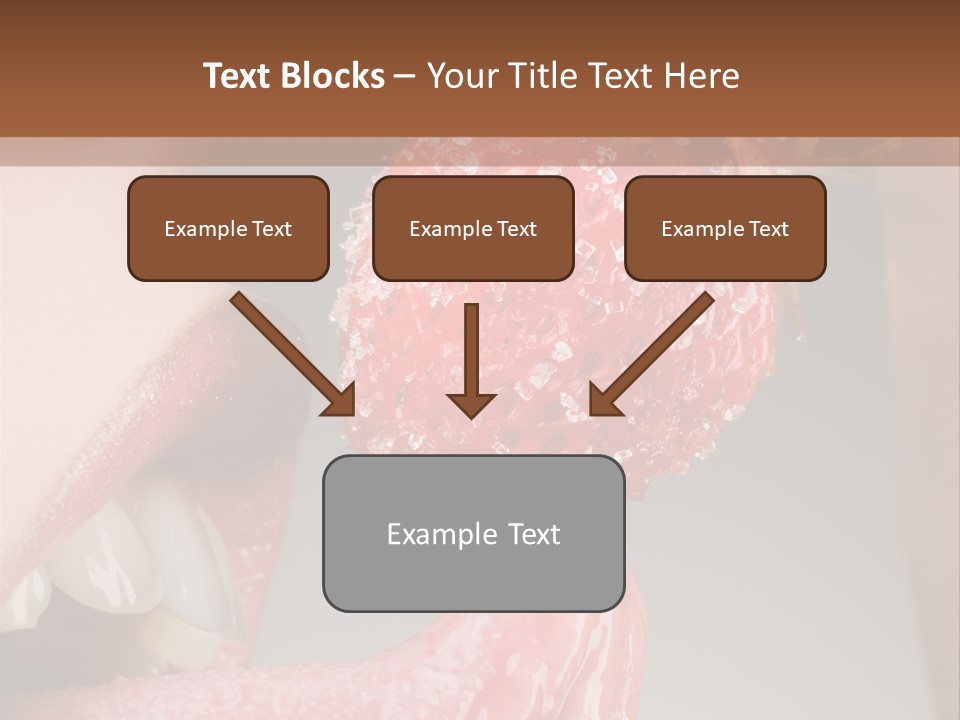 Text Blocks – Your Title Text Here

Example Text

Example Text

Example Text

Example Text